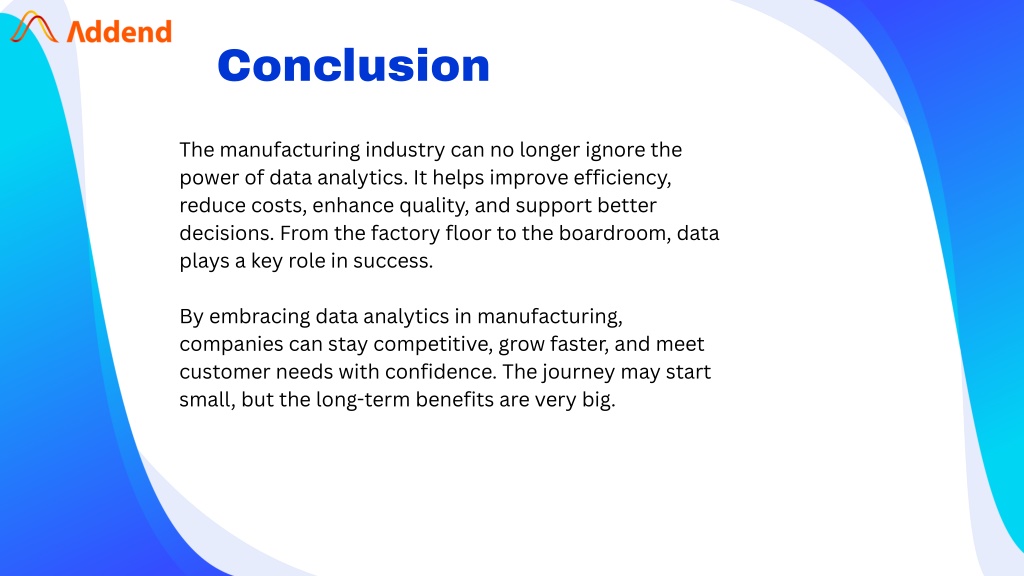 Addend

Conclusion

The manufacturing industry can no longer ignore the power of data analytics. It helps improve efficiency, reduce costs, enhance quality, and support better decisions. From the factory floor to the boardroom, data plays a key role in success.

By embracing data analytics in manufacturing, companies can stay competitive, grow faster, and meet customer needs with confidence. The journey may start small, but the long-term benefits are very big.